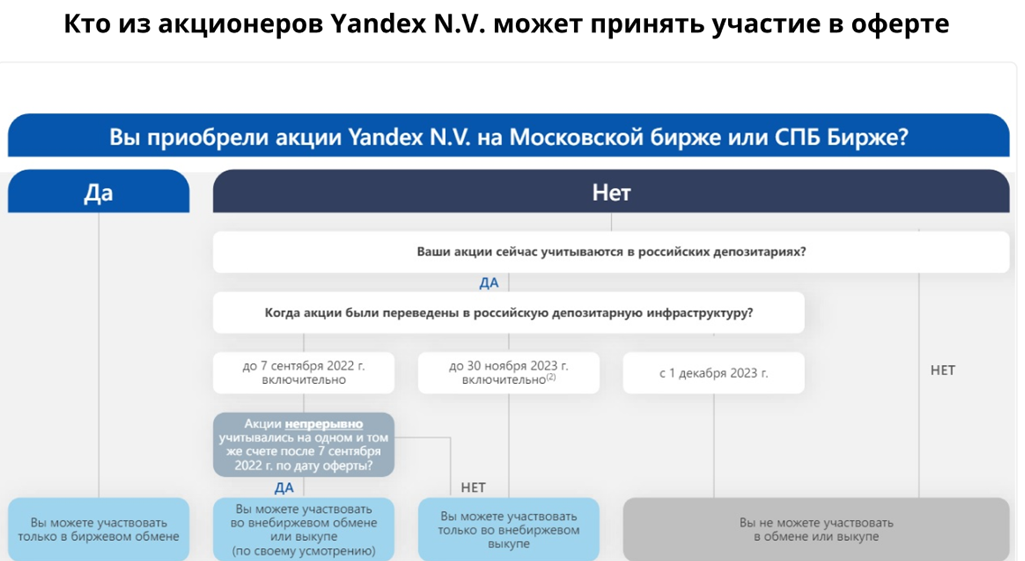 Кто из акционеров Yandex N.V. может принять участие в оферте

Вы приобрели акции Yandex N.V. на Московской бирже или СПБ Бирже?

Да

Нет

Ваши акции сейчас учитываются в российских депозитариях?

ДА

Когда акции были переведены в российскую депозитарную инфраструктуру?

до 7 сентября 2022 г. включительно

до 30 ноября 2023 г. включительно$^{(2)}$

с 1 декабря 2023 г.

НЕТ

Акции непрерывно учитывались на одном и том же счете после 7 сентября 2022 г. по дату оферты?

ДА

НЕТ

Вы можете участвовать только в биржевом обмене

Вы можете участвовать во внебиржевом обмене или выкупе (по своему усмотрению)

Вы можете участвовать только во внебиржевом выкупе

Вы не можете участвовать в обмене или выкупе